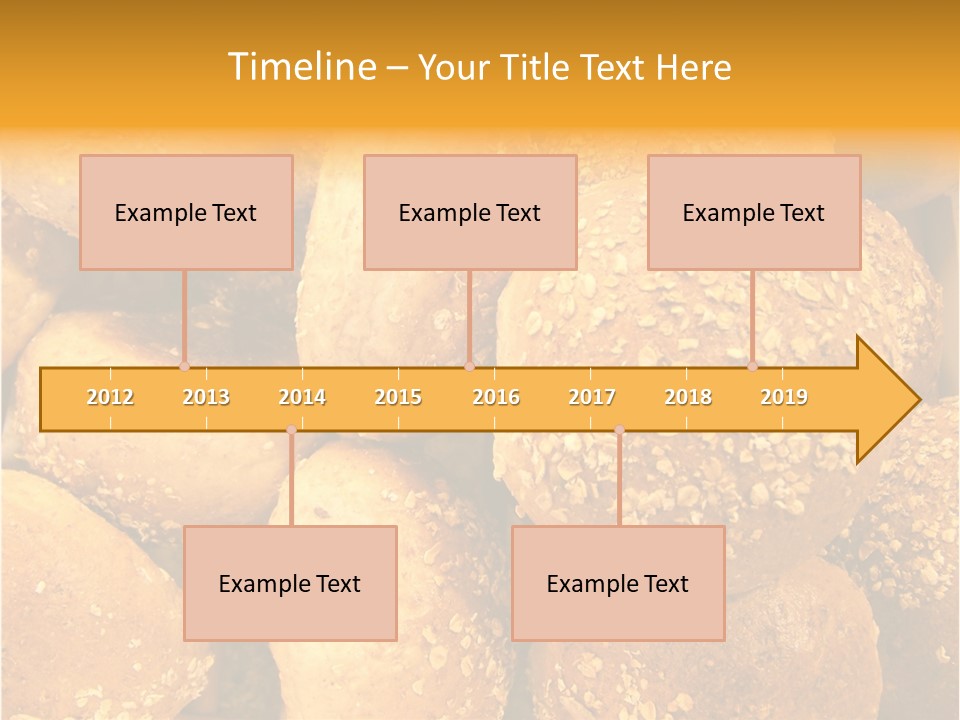 Timeline – Your Title Text Here

Example Text

Example Text

Example Text

2012 2013 2014 2015 2016 2017 2018 2019

Example Text

Example Text